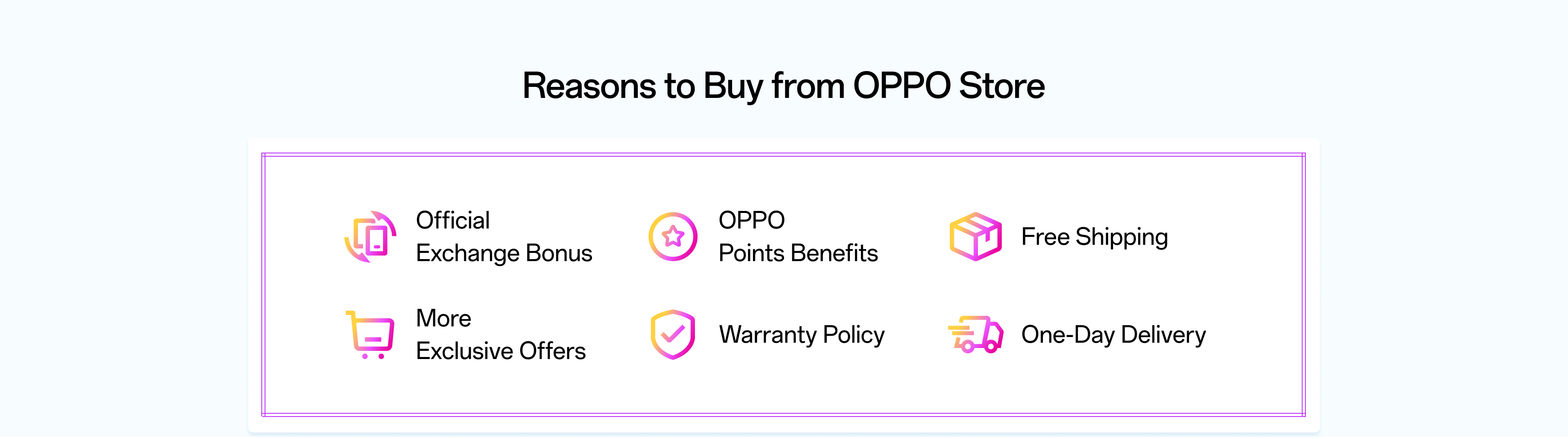 Reasons to Buy from OPPO Store

Official
Exchange Bonus

OPPO
Points Benefits

Free Shipping

More
Exclusive Offers

Warranty Policy

One-Day Delivery